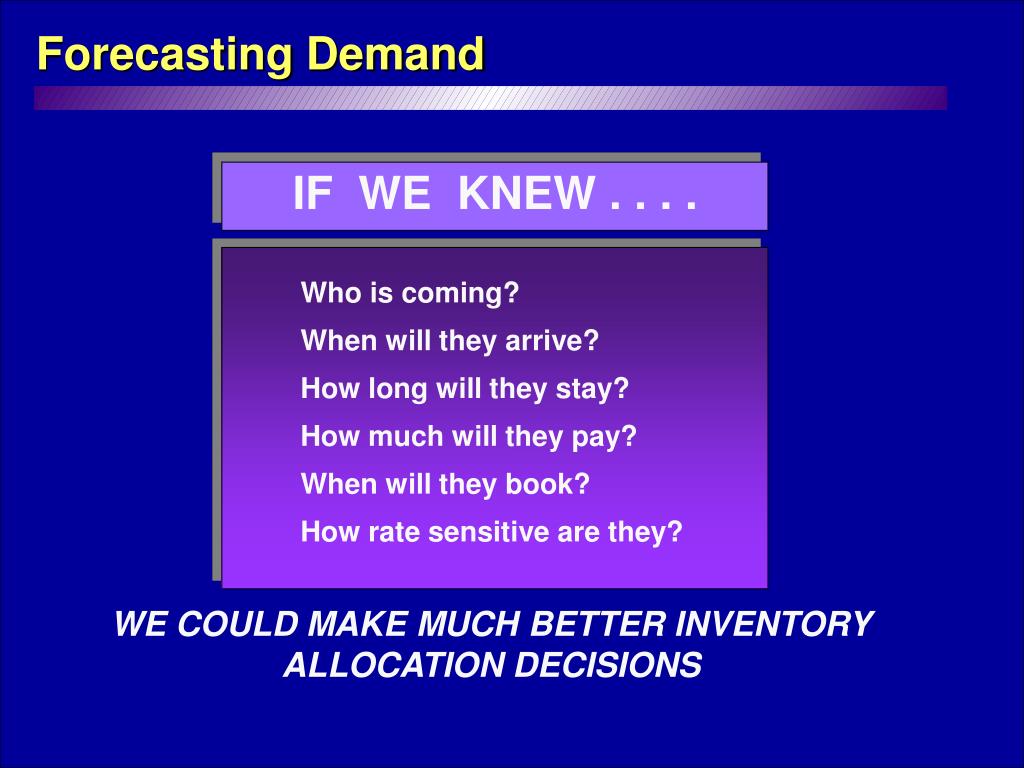 Forecasting Demand

IF WE KNEW . . . .

Who is coming?
When will they arrive?
How long will they stay?
How much will they pay?
When will they book?
How rate sensitive are they?

WE COULD MAKE MUCH BETTER INVENTORY ALLOCATION DECISIONS